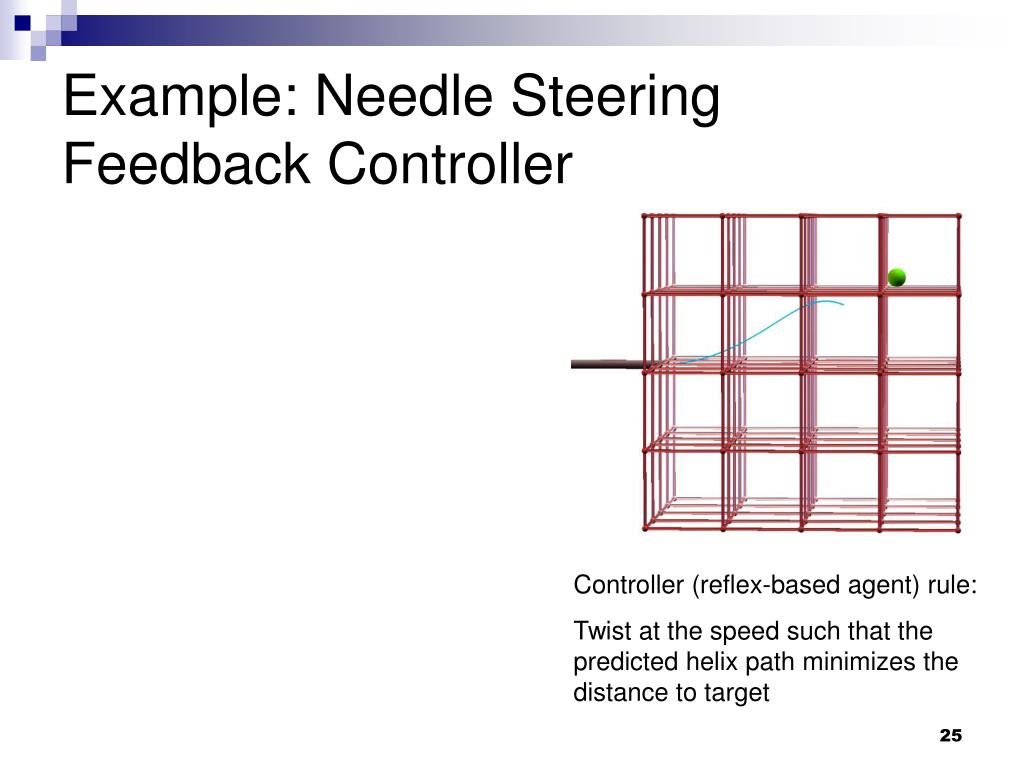 Example: Needle Steering Feedback Controller

Controller (reflex-based agent) rule:

Twist at the speed such that the predicted helix path minimizes the distance to target

25